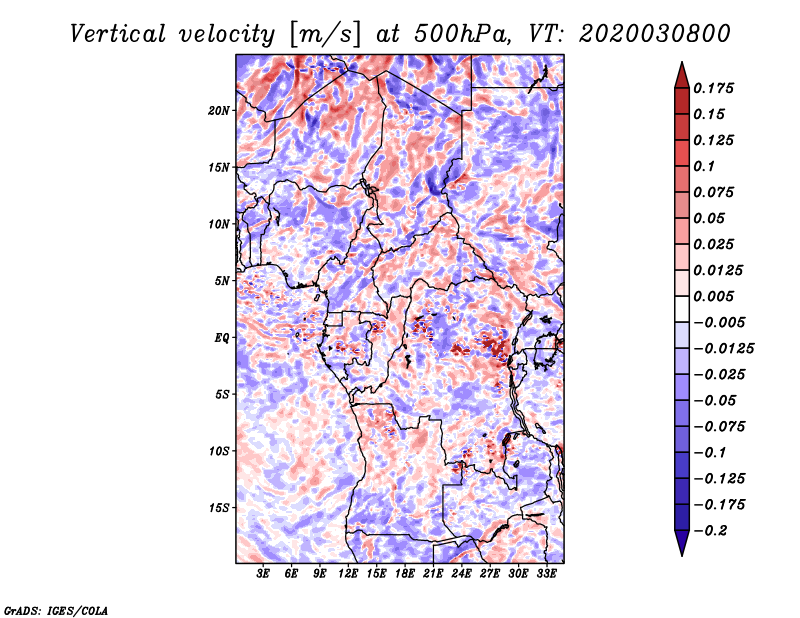 Vertical velocity [m/s] at 500hPa, VT: 2020030800

20N
15N
10N
5N
EQ
5S
10S
15S

3E 6E 9E 12E 15E 18E 21E 24E 27E 30E 33E

0.175
0.15
0.125
0.1
0.075
0.05
0.025
0.0125
0.005
−0.005
−0.0125
−0.025
−0.05
−0.075
−0.1
−0.125
−0.175
−0.2

GrADS: IGES/COLA